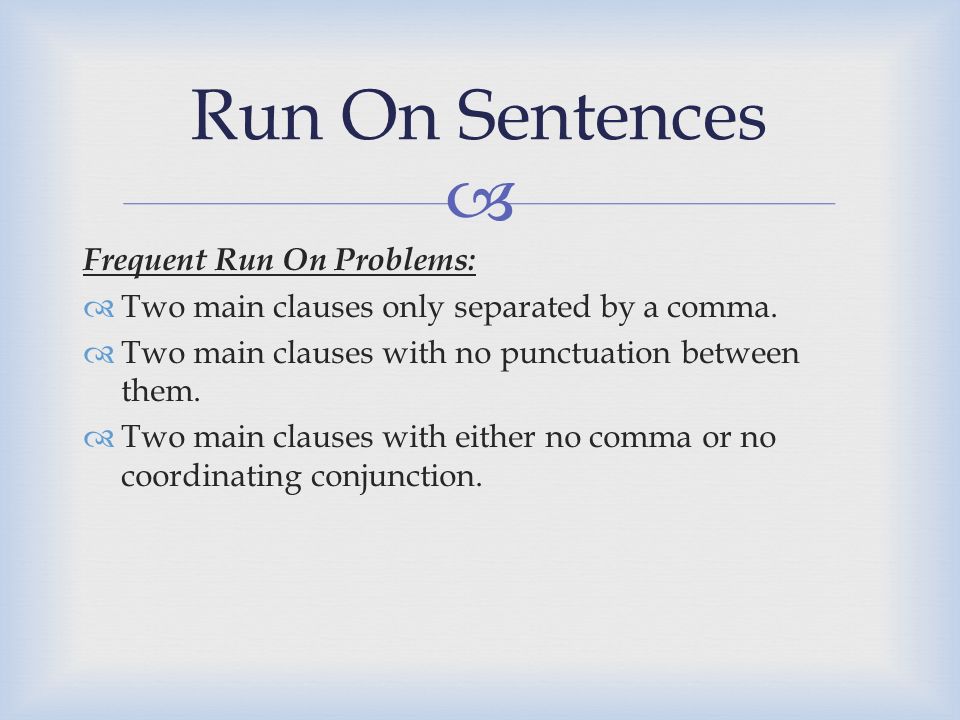 Run On Sentences

Frequent Run On Problems:

Two main clauses only separated by a comma.

Two main clauses with no punctuation between them.

Two main clauses with either no comma or no coordinating conjunction.